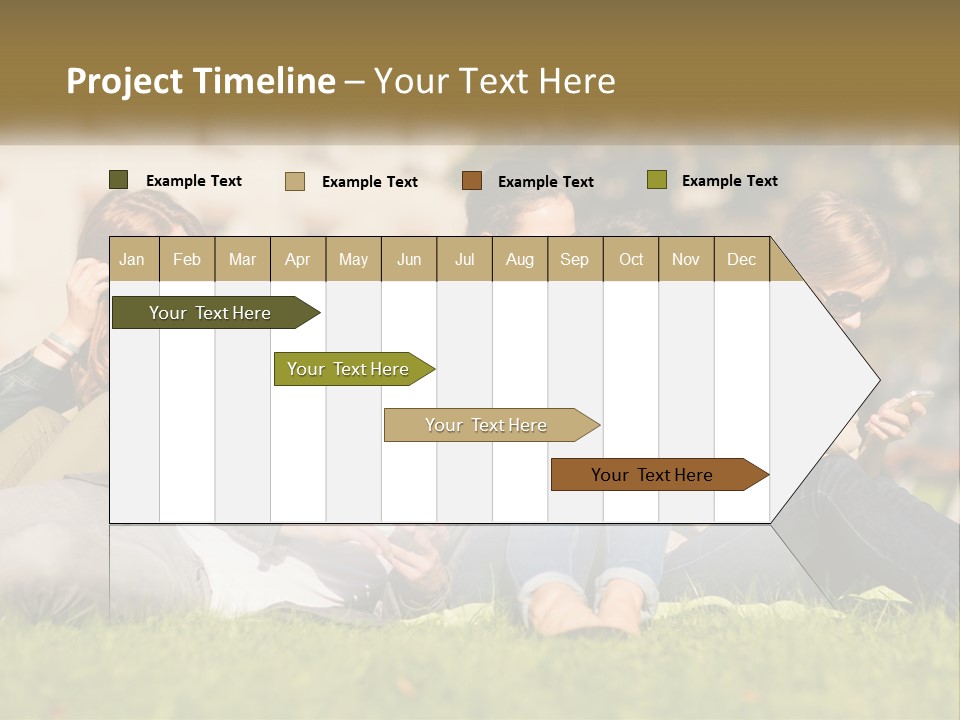 Project Timeline – Your Text Here

Example Text
Example Text
Example Text
Example Text

| Jan | Feb | Mar | Apr | May | Jun | Jul | Aug | Sep | Oct | Nov | Dec |
|---|---|---|---|---|---|---|---|---|---|---|---|

Your Text Here
Your Text Here
Your Text Here
Your Text Here